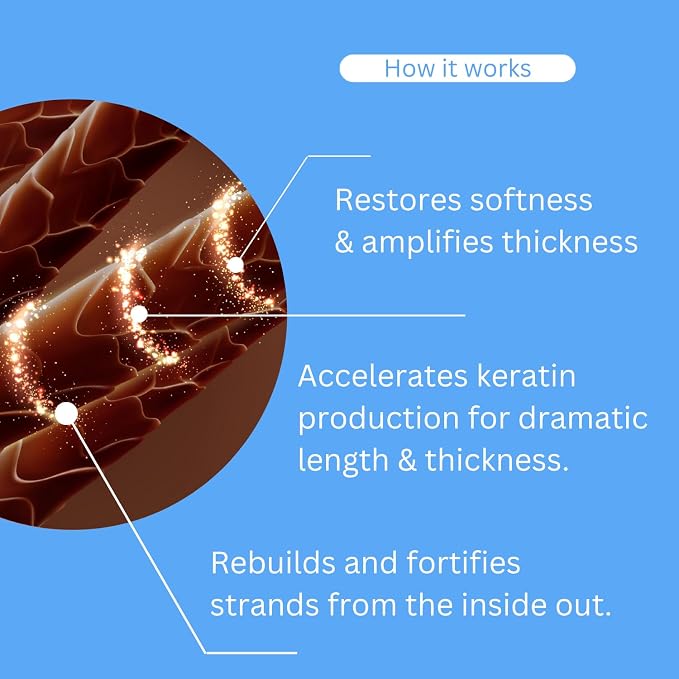 How it works

Restores softness & amplifies thickness

Accelerates keratin production for dramatic length & thickness.

Rebuilds and fortifies strands from the inside out.